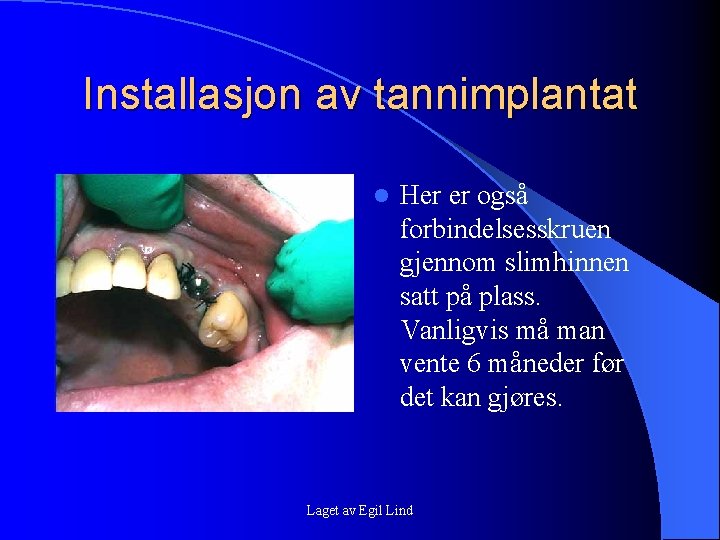 Installasjon av tannimplantat

• Her er også forbindelsesskruen gjennom slimhinnen satt på plass. Vanligvis må man vente 6 måneder før det kan gjøres.

Laget av Egil Lind